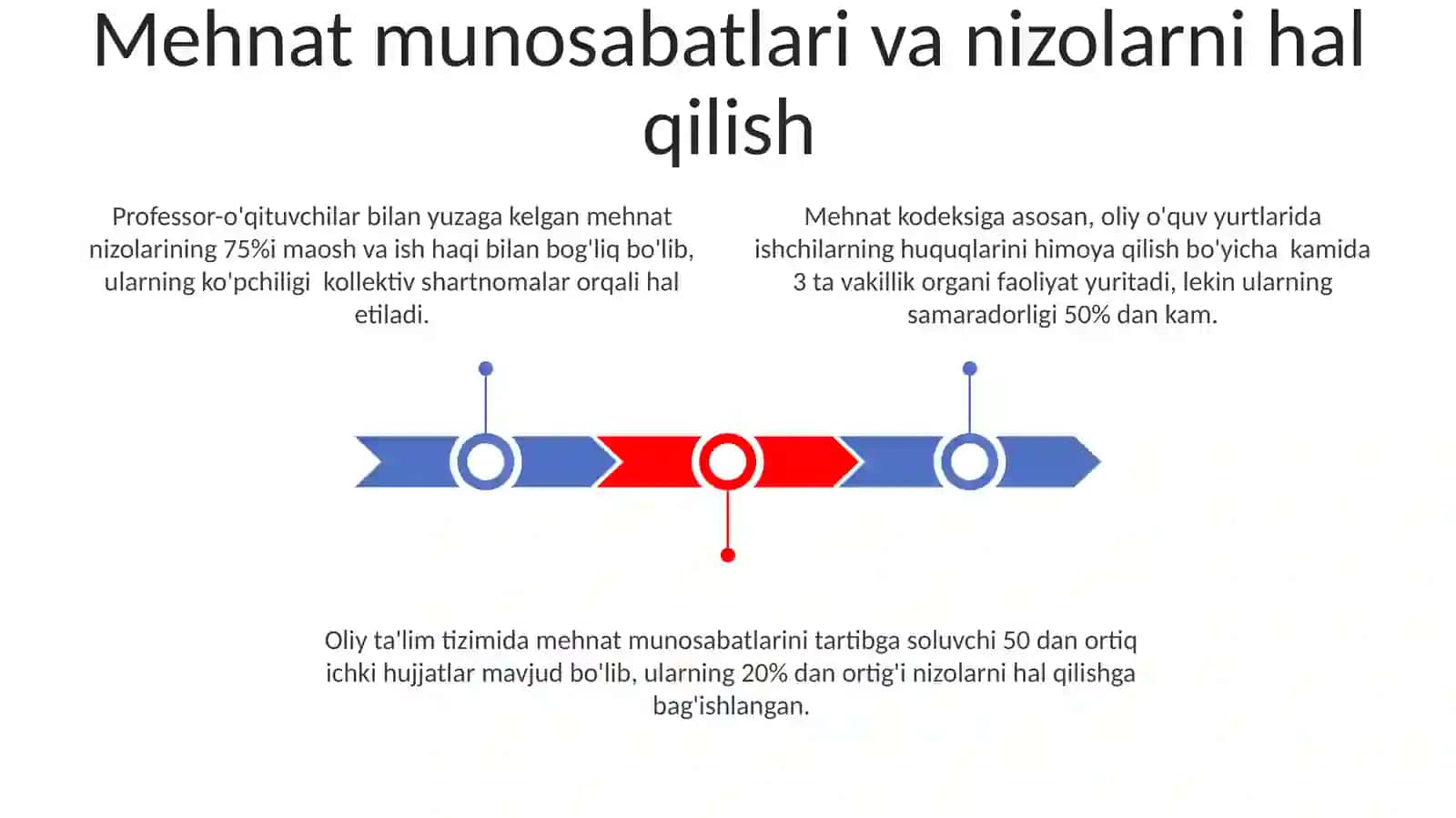 Mehnat munosabatlari va nizolarni hal qilish

Professor-o'qituvchilar bilan yuzaga kelgan mehnat nizolarining 75%i maosh va ish haqi bilan bog'liq bo'lib, ularning ko'pchiligi  kollektiv shartnomalar orqali hal etiladi.

Mehnat kodeksiga asosan, oliy o'quv yurtlarida ishchilarning huquqlarini himoya qilish bo'yicha  kamida 3 ta vakillik organi faoliyat yuritadi, lekin ularning samaradorligi 50% dan kam.

Oliy ta'lim tizimida mehnat munosabatlarini tartibga soluvchi 50 dan ortiq ichki hujjatlar mavjud bo'lib, ularning 20% dan ortig'i nizolarni hal qilishga bag'ishlangan.